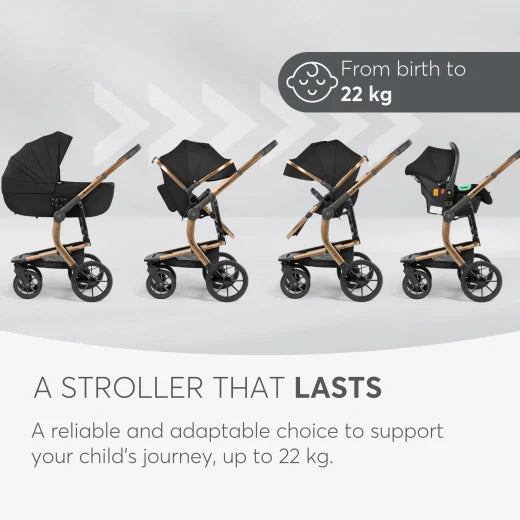 From birth to
22 kg

A STROLLER THAT LASTS

A reliable and adaptable choice to support your child's journey, up to 22 kg.